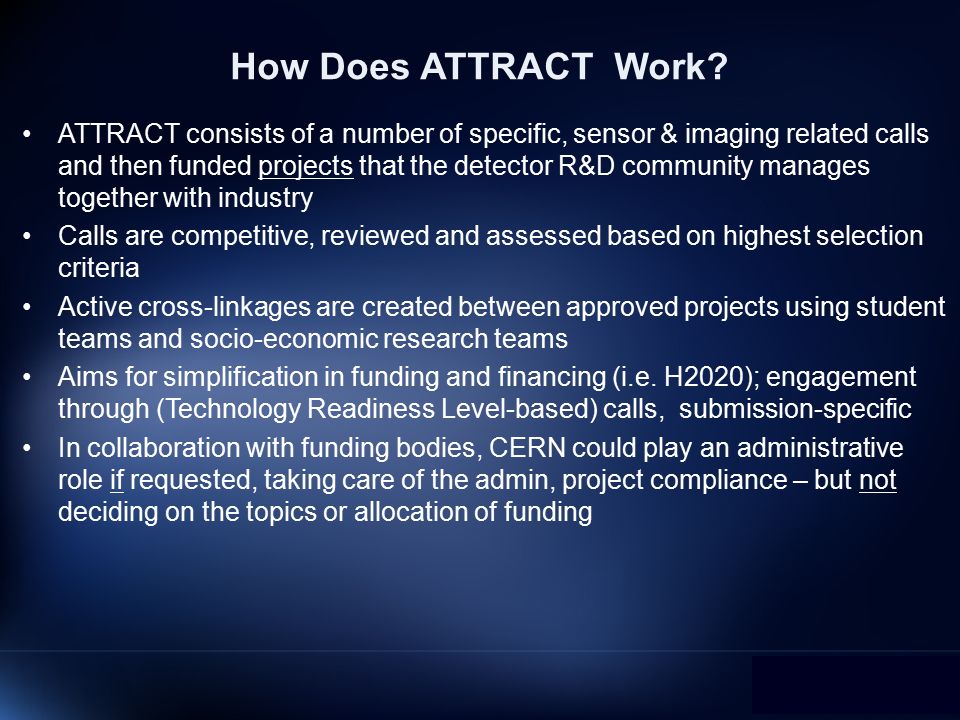 How Does ATTRACT Work?

• ATTRACT consists of a number of specific, sensor & imaging related calls and then funded projects that the detector R&D community manages together with industry

• Calls are competitive, reviewed and assessed based on highest selection criteria

• Active cross-linkages are created between approved projects using student teams and socio-economic research teams

• Aims for simplification in funding and financing (i.e. H2020); engagement through (Technology Readiness Level-based) calls, submission-specific

• In collaboration with funding bodies, CERN could play an administrative role if requested, taking care of the admin, project compliance – but not deciding on the topics or allocation of funding